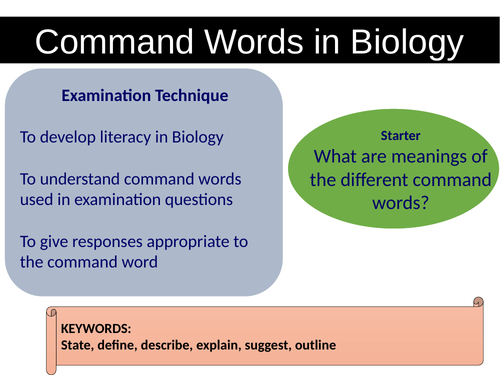 Command Words in Biology

Examination Technique

To develop literacy in Biology

To understand command words used in examination questions

To give responses appropriate to the command word

Starter
What are meanings of the different command words?

KEYWORDS:
State, define, describe, explain, suggest, outline